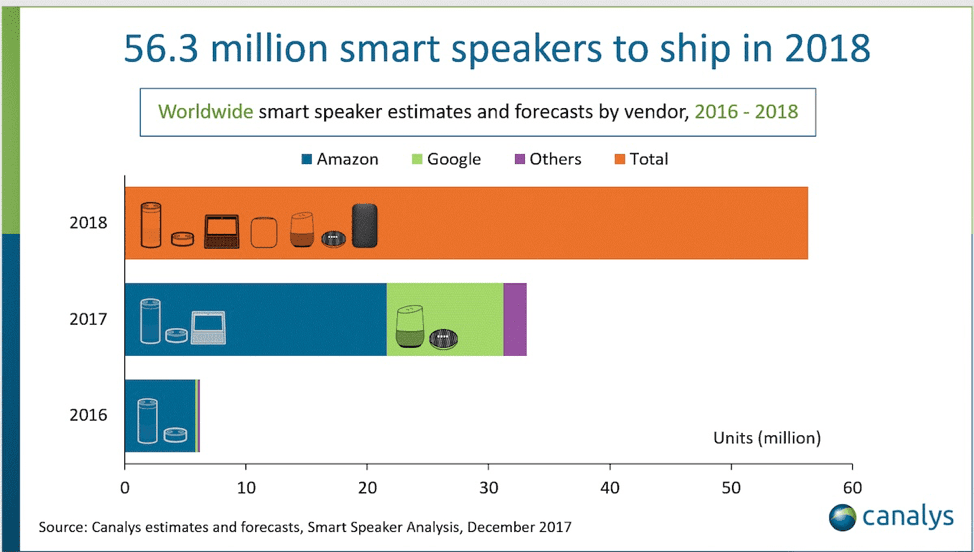 56.3 million smart speakers to ship in 2018

Worldwide smart speaker estimates and forecasts by vendor, 2016 - 2018

Amazon Google Others Total

2018

2017

2016

Units (million)

0 10 20 30 40 50 60

Source: Canalys estimates and forecasts, Smart Speaker Analysis, December 2017

canalys